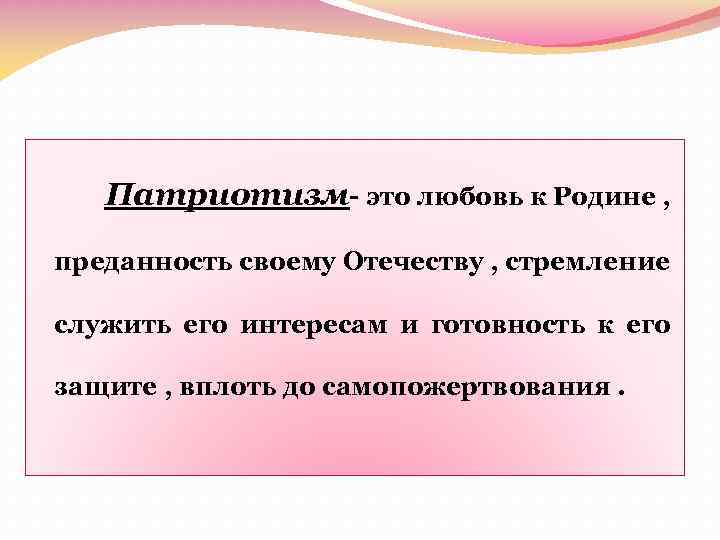 Патриотизм- это любовь к Родине , преданность своему Отечеству , стремление служить его интересам и готовность к его защите , вплоть до самопожертвования .